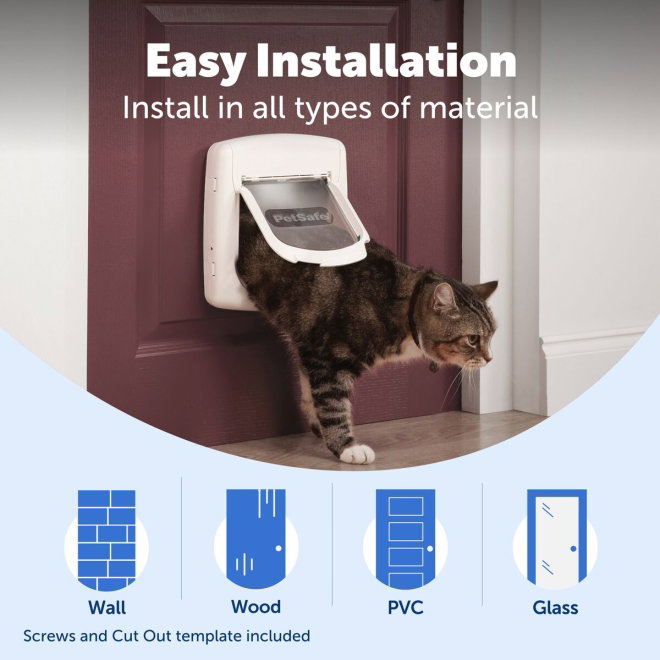 Easy Installation
Install in all types of material

PetSafe

Wall
Wood
PVC
Glass

Screws and Cut Out template included